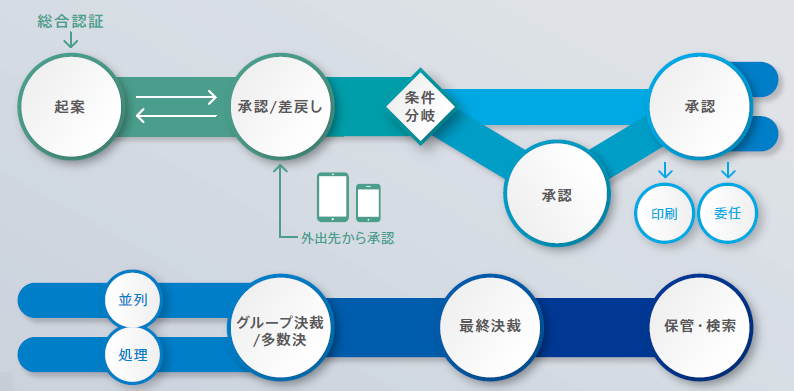 総合認証

起案

承認/差戻し

条件分岐

承認

承認

印刷

委任

外出先から承認

並列

処理

グループ決裁/多数決

最終決裁

保管・検索